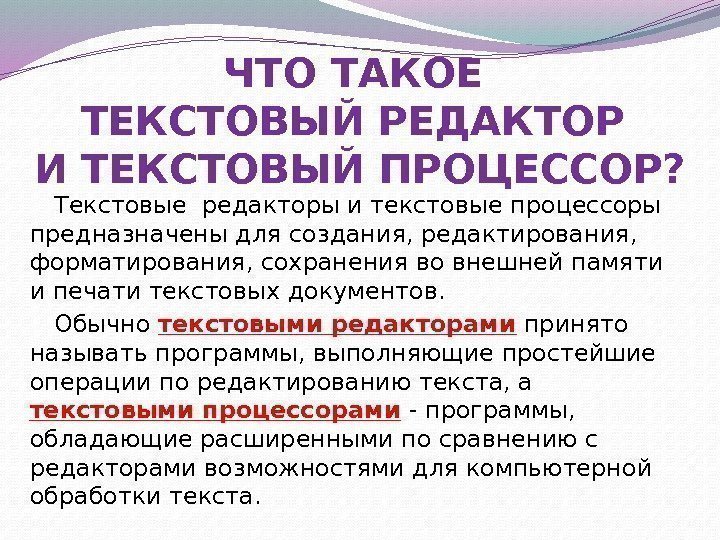 ЧТО ТАКОЕ ТЕКСТОВЫЙ РЕДАКТОР И ТЕКСТОВЫЙ ПРОЦЕССОР?

Текстовые редакторы и текстовые процессоры предназначены для создания, редактирования, форматирования, сохранения во внешней памяти и печати текстовых документов.

Обычно текстовыми редакторами принято называть программы, выполняющие простейшие операции по редактированию текста, а текстовыми процессорами - программы, обладающие расширенными по сравнению с редакторами возможностями для компьютерной обработки текста.